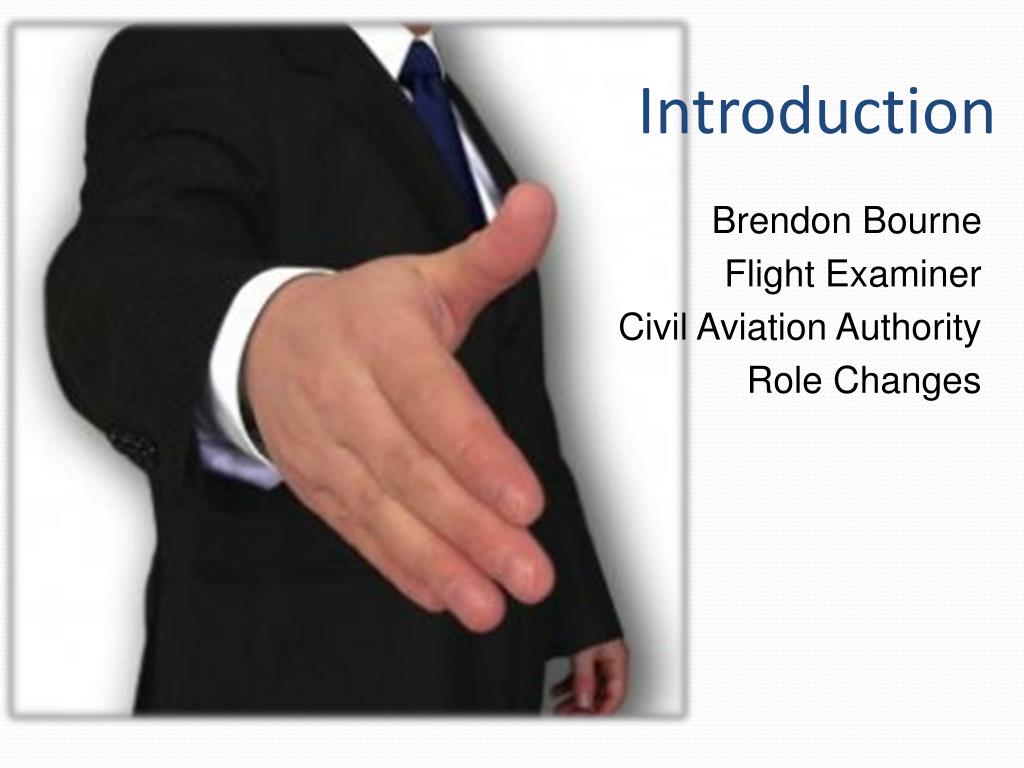 Introduction

Brendon Bourne
Flight Examiner
Civil Aviation Authority
Role Changes